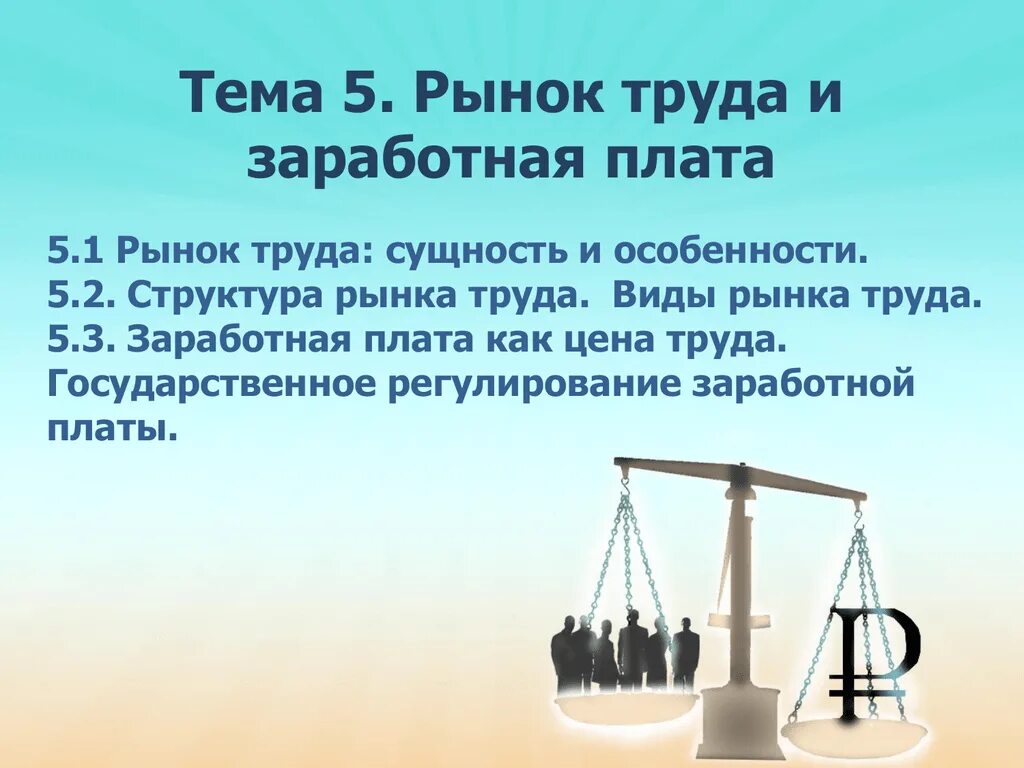 Тема 5. Рынок труда и заработная плата

5.1 Рынок труда: сущность и особенности.
5.2. Структура рынка труда. Виды рынка труда.
5.3. Заработная плата как цена труда. Государственное регулирование заработной платы.

₽